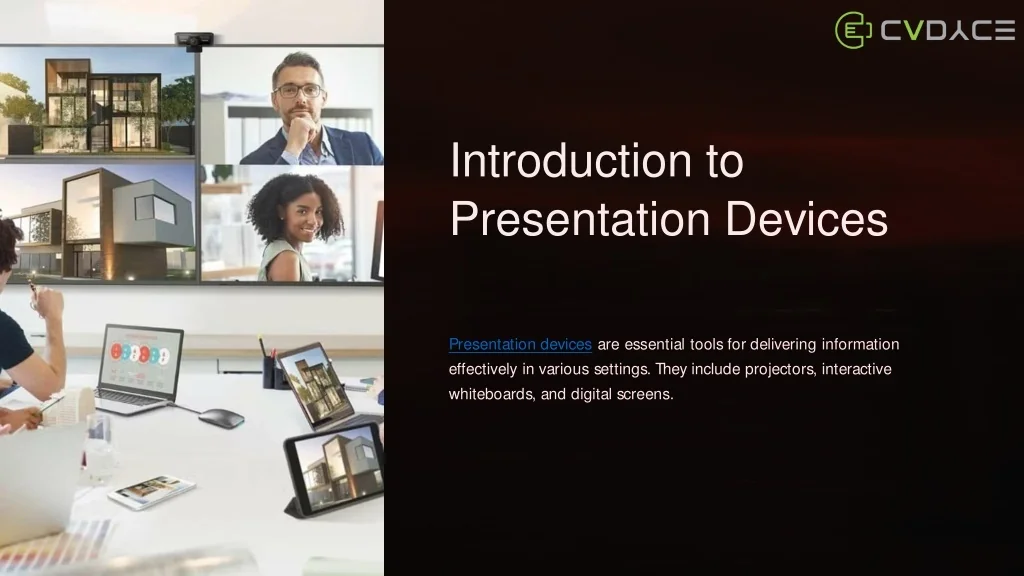 CVDACE

Introduction to Presentation Devices

Presentation devices are essential tools for delivering information effectively in various settings. They include projectors, interactive whiteboards, and digital screens.